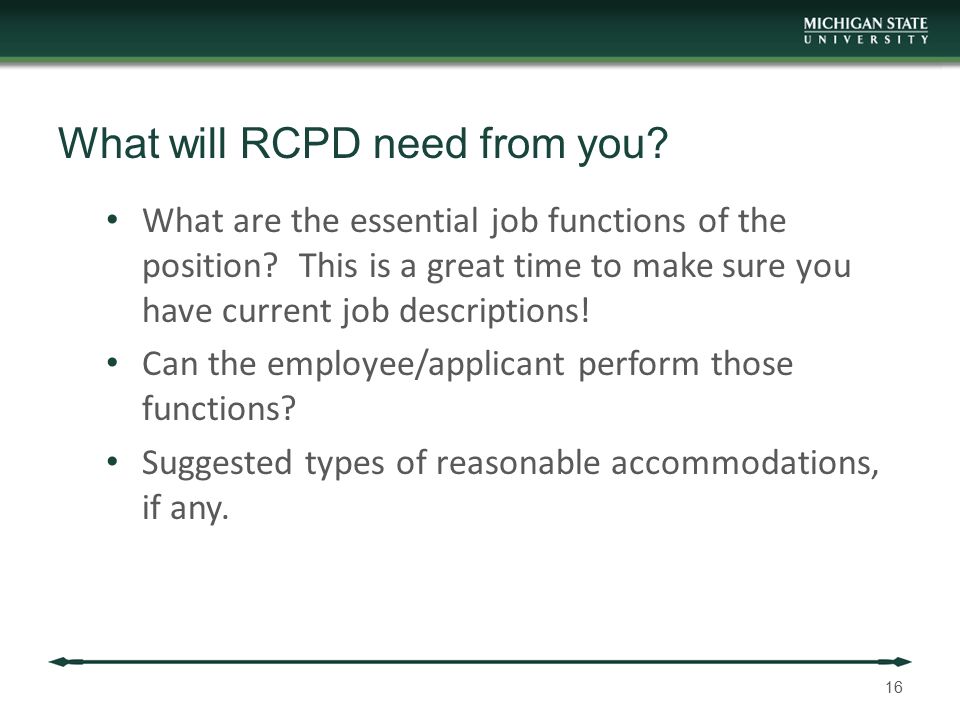 MICHIGAN STATE
UNIVERSITY

What will RCPD need from you?

• What are the essential job functions of the position? This is a great time to make sure you have current job descriptions!
• Can the employee/applicant perform those functions?
• Suggested types of reasonable accommodations, if any.

16